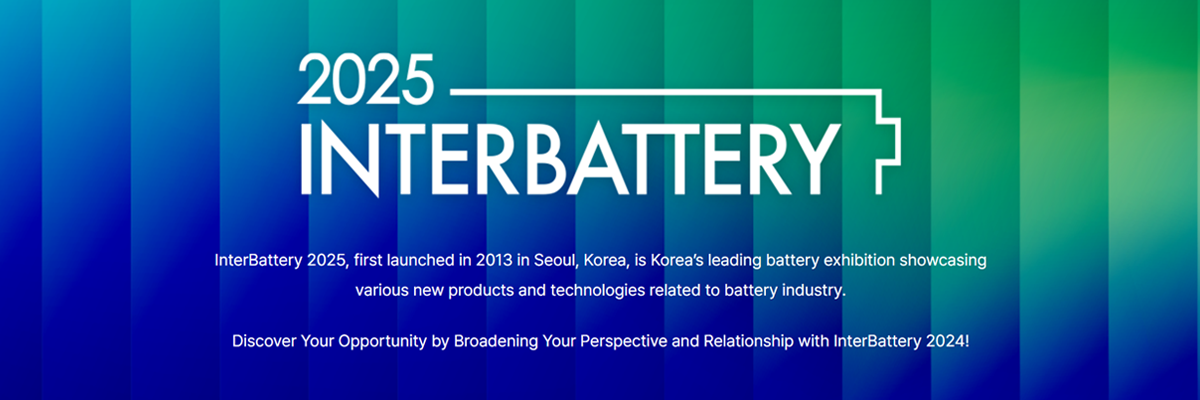 2025
INTERBATTERY

InterBattery 2025, first launched in 2013 in Seoul, Korea, is Korea's leading battery exhibition showcasing various new products and technologies related to battery industry.

Discover Your Opportunity by Broadening Your Perspective and Relationship with InterBattery 2024!